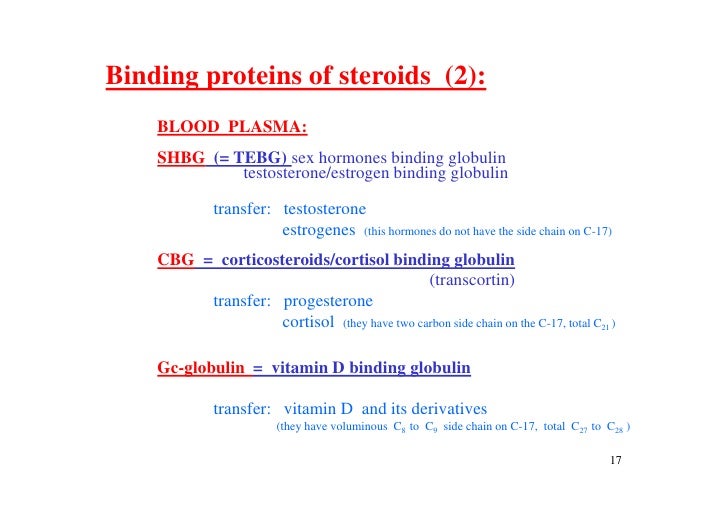 Binding proteins of steroids (2):

BLOOD PLASMA:

SHBG (= TEBG) sex hormones binding globulin
testosterone/estrogen binding globulin

transfer: testosterone
estrogenes (this hormones do not have the side chain on C-17)

CBG = corticosteroids/cortisol binding globulin
(transcortin)

transfer: progesterone
cortisol (they have two carbon side chain on the C-17, total $C_{21}$ )

Gc-globulin = vitamin D binding globulin

transfer: vitamin D and its derivatives
(they have voluminous $C_8$ to $C_9$ side chain on C-17, total $C_{27}$ to $C_{28}$ )

17